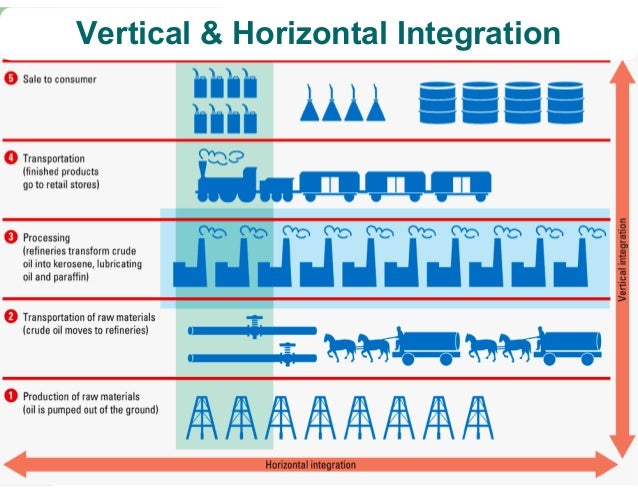 Vertical & Horizontal Integration

5 Sale to consumer

4 Transportation (finished products go to retail stores)

3 Processing (refineries transform crude oil into kerosene, lubricating oil and paraffin)

2 Transportation of raw materials (crude oil moves to refineries)

1 Production of raw materials (oil is pumped out of the ground)

Vertical integration

Horizontal integration